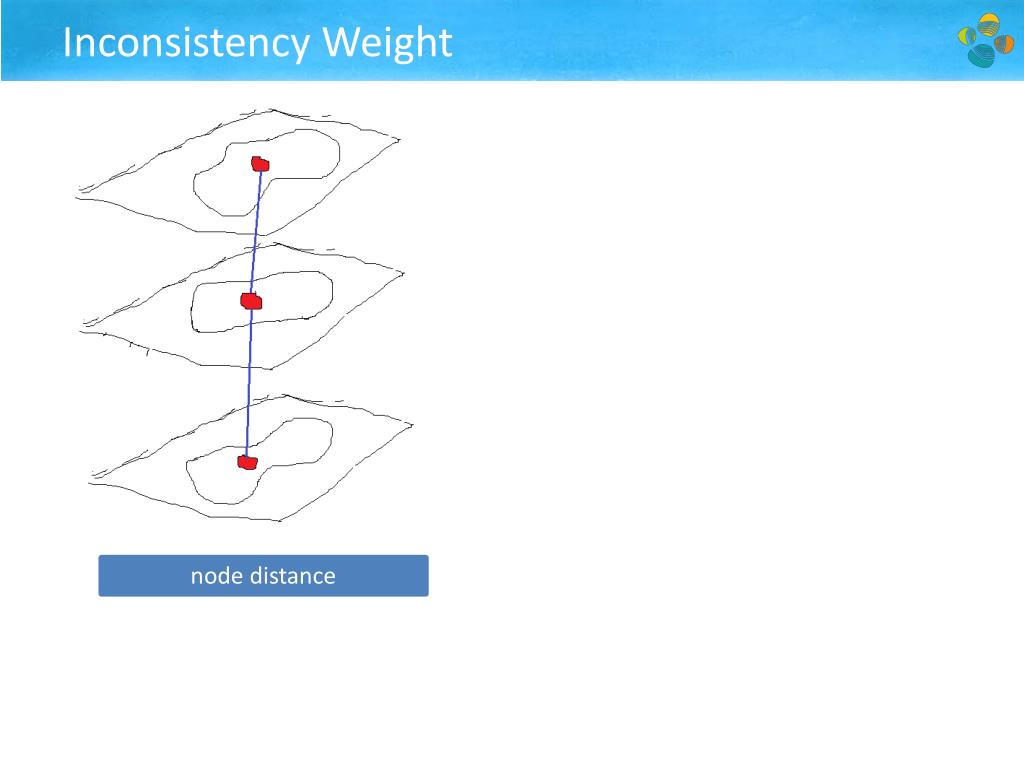 Inconsistency Weight

node distance